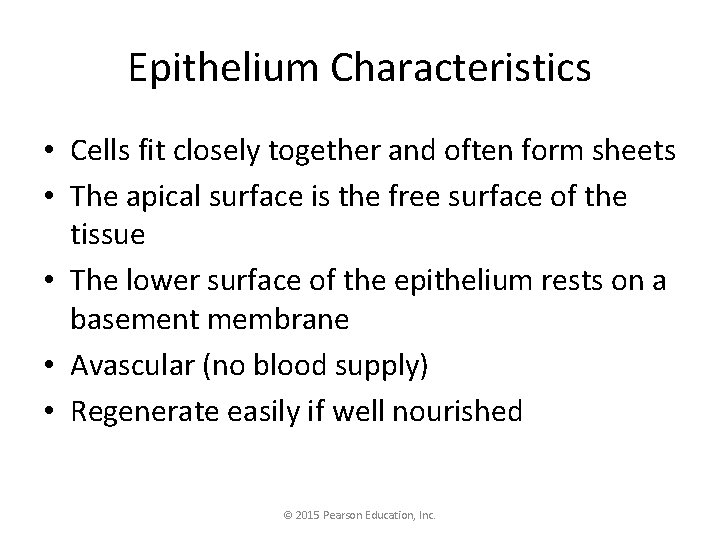 Epithelium Characteristics

• Cells fit closely together and often form sheets
• The apical surface is the free surface of the tissue
• The lower surface of the epithelium rests on a basement membrane
• Avascular (no blood supply)
• Regenerate easily if well nourished

© 2015 Pearson Education, Inc.